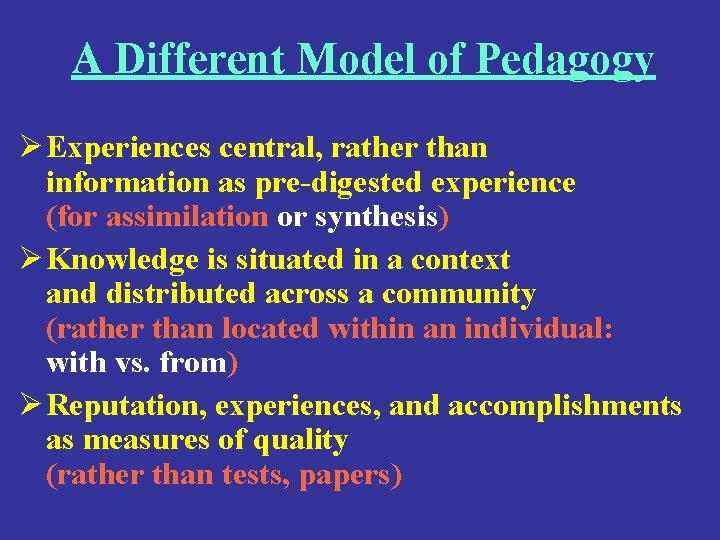 A Different Model of Pedagogy

➢ Experiences central, rather than information as pre-digested experience (for assimilation or synthesis)

➢ Knowledge is situated in a context and distributed across a community (rather than located within an individual: with vs. from)

➢ Reputation, experiences, and accomplishments as measures of quality (rather than tests, papers)